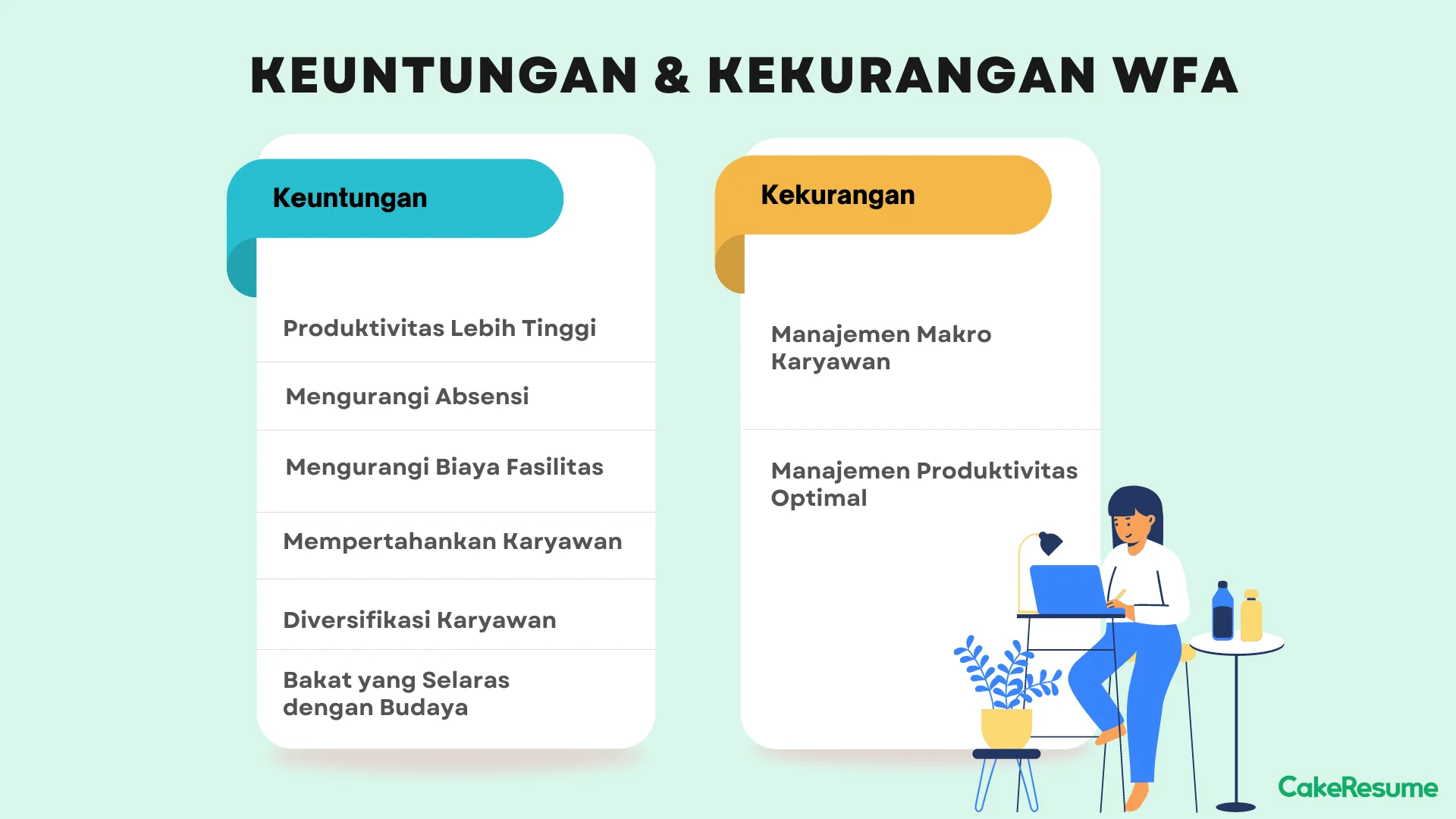 KEUNTUNGAN & KEKURANGAN WFA

Keuntungan

Produktivitas Lebih Tinggi

Mengurangi Absensi

Mengurangi Biaya Fasilitas

Mempertahankan Karyawan

Diversifikasi Karyawan

Bakat yang Selaras dengan Budaya

Kekurangan

Manajemen Makro Karyawan

Manajemen Produktivitas Optimal

CakeResume